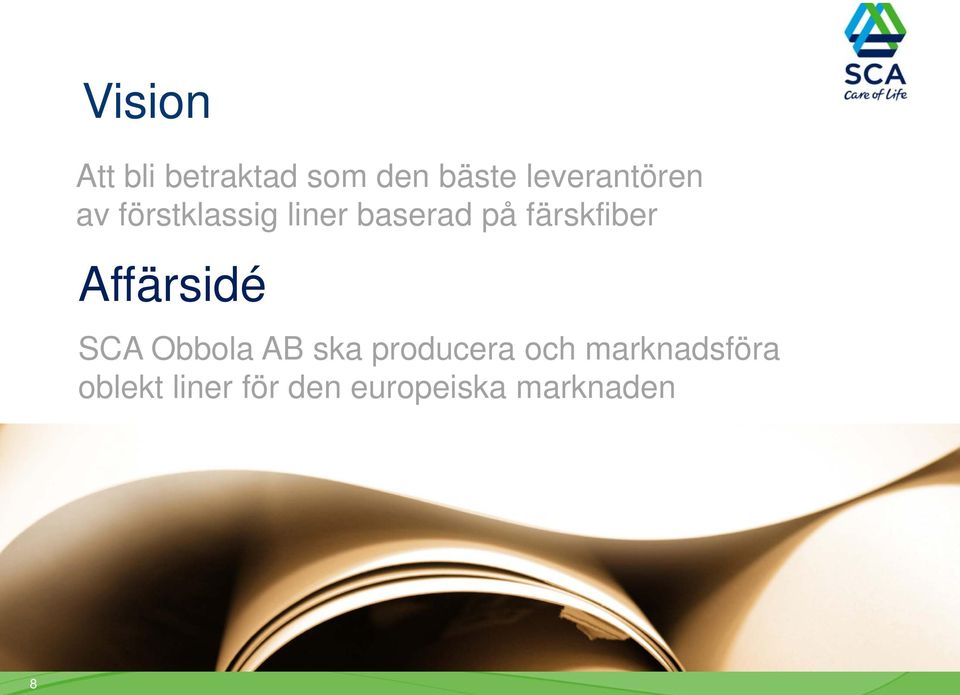 SCA
Care of Life

Vision

Att bli betraktad som den bäste leverantören av förstklassig liner baserad på färskfiber

Affärsidé

SCA Obbola AB ska producera och marknadsföra oblekt liner för den europeiska marknaden

8